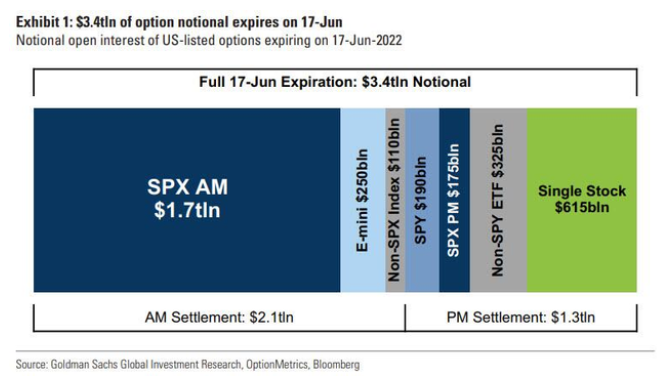 Exhibit 1: \$3.4tln of option notional expires on 17-Jun
Notional open interest of US-listed options expiring on 17-Jun-2022

Full 17-Jun Expiration: \$3.4tln Notional

SPX AM
\$1.7tln

E-mini \$250bln

Non-SPX Index \$110bln

SPY \$190bln

SPX PM \$175bln

Non-SPY ETF \$325bln

Single Stock
\$615bln

AM Settlement: \$2.1tln

PM Settlement: \$1.3tln

Source: Goldman Sachs Global Investment Research, OptionMetrics, Bloomberg